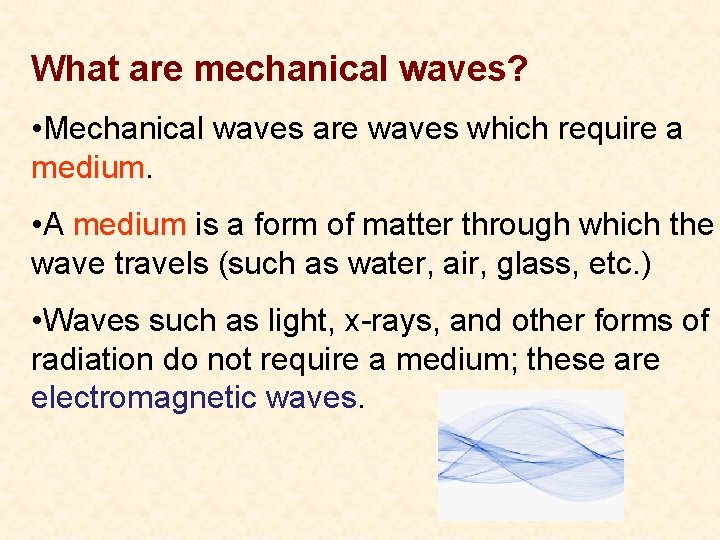 What are mechanical waves?

•Mechanical waves are waves which require a medium.

•A medium is a form of matter through which the wave travels (such as water, air, glass, etc.)

•Waves such as light, x-rays, and other forms of radiation do not require a medium; these are electromagnetic waves.